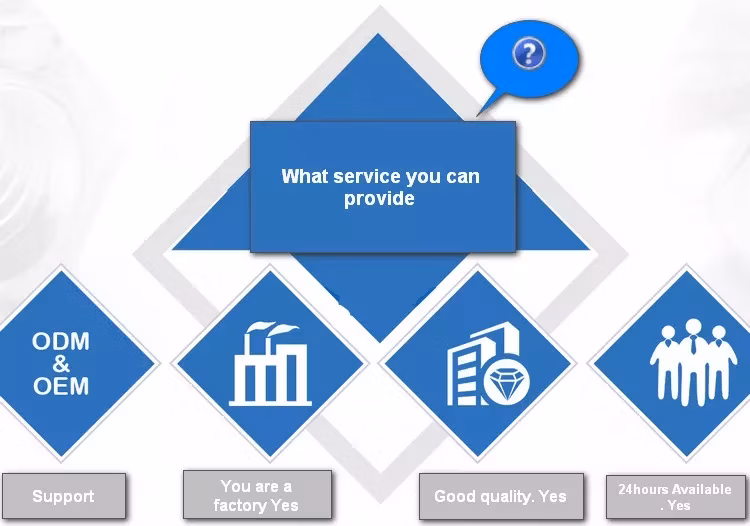 ?

What service you can provide

ODM & OEM

Support

You are a factory Yes

Good quality. Yes

24hours Available . Yes